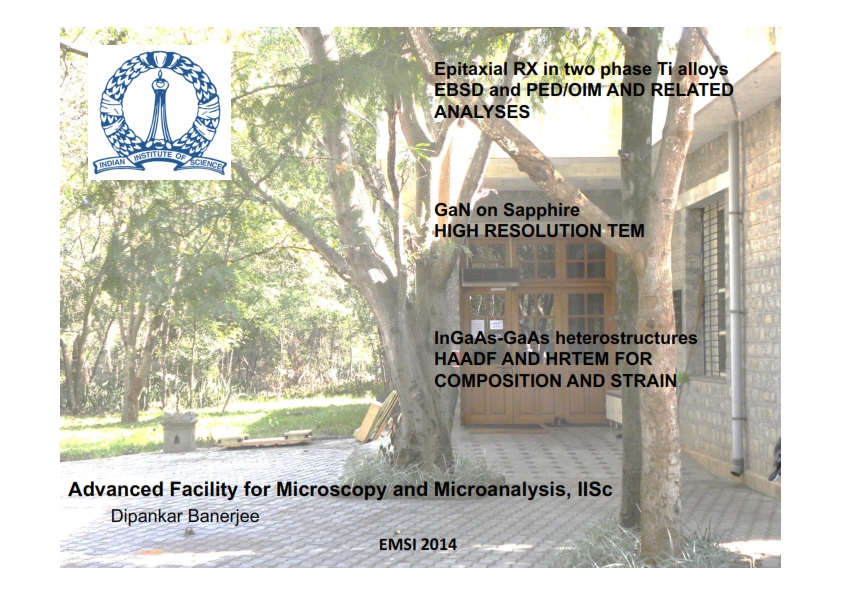 INDIAN INSTITUTE OF SCIENCE

Epitaxial RX in two phase Ti alloys
EBSD and PED/OIM AND RELATED ANALYSES

GaN on Sapphire
HIGH RESOLUTION TEM

InGaAs-GaAs heterostructures
HAADF AND HRTEM FOR COMPOSITION AND STRAIN

Advanced Facility for Microscopy and Microanalysis, IISc
Dipankar Banerjee

EMSI 2014